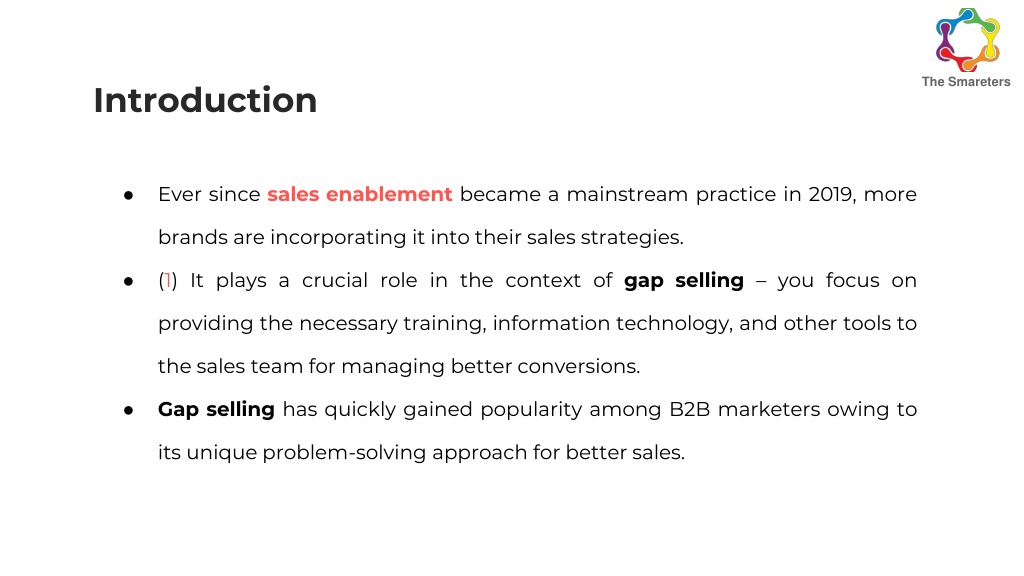 The Smareters

Introduction

● Ever since sales enablement became a mainstream practice in 2019, more brands are incorporating it into their sales strategies.

● (1) It plays a crucial role in the context of gap selling – you focus on providing the necessary training, information technology, and other tools to the sales team for managing better conversions.

● Gap selling has quickly gained popularity among B2B marketers owing to its unique problem-solving approach for better sales.